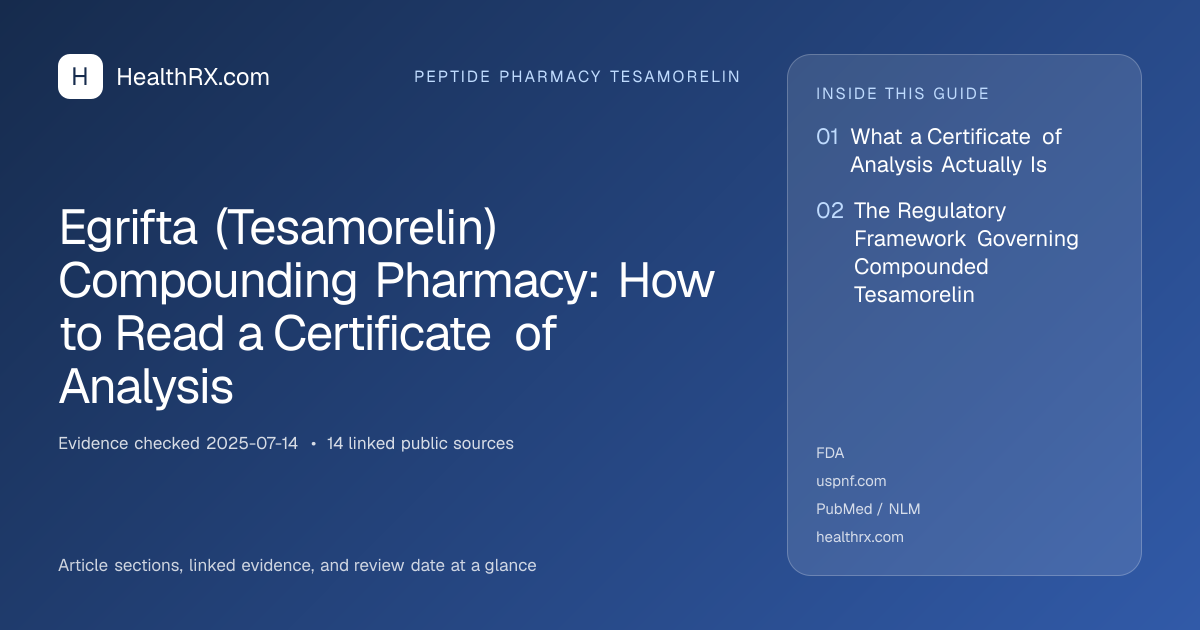 H HealthRX.com

PEPTIDE PHARMACY TESAMORELIN

Egrifta (Tesamorelin) Compounding Pharmacy: How to Read a Certificate of Analysis

Evidence checked 2025-07-14 • 14 linked public sources

Article sections, linked evidence, and review date at a glance

INSIDE THIS GUIDE

01 What a Certificate of Analysis Actually Is

02 The Regulatory Framework Governing Compounded Tesamorelin

FDA

uspnf.com

PubMed / NLM

healthrx.com